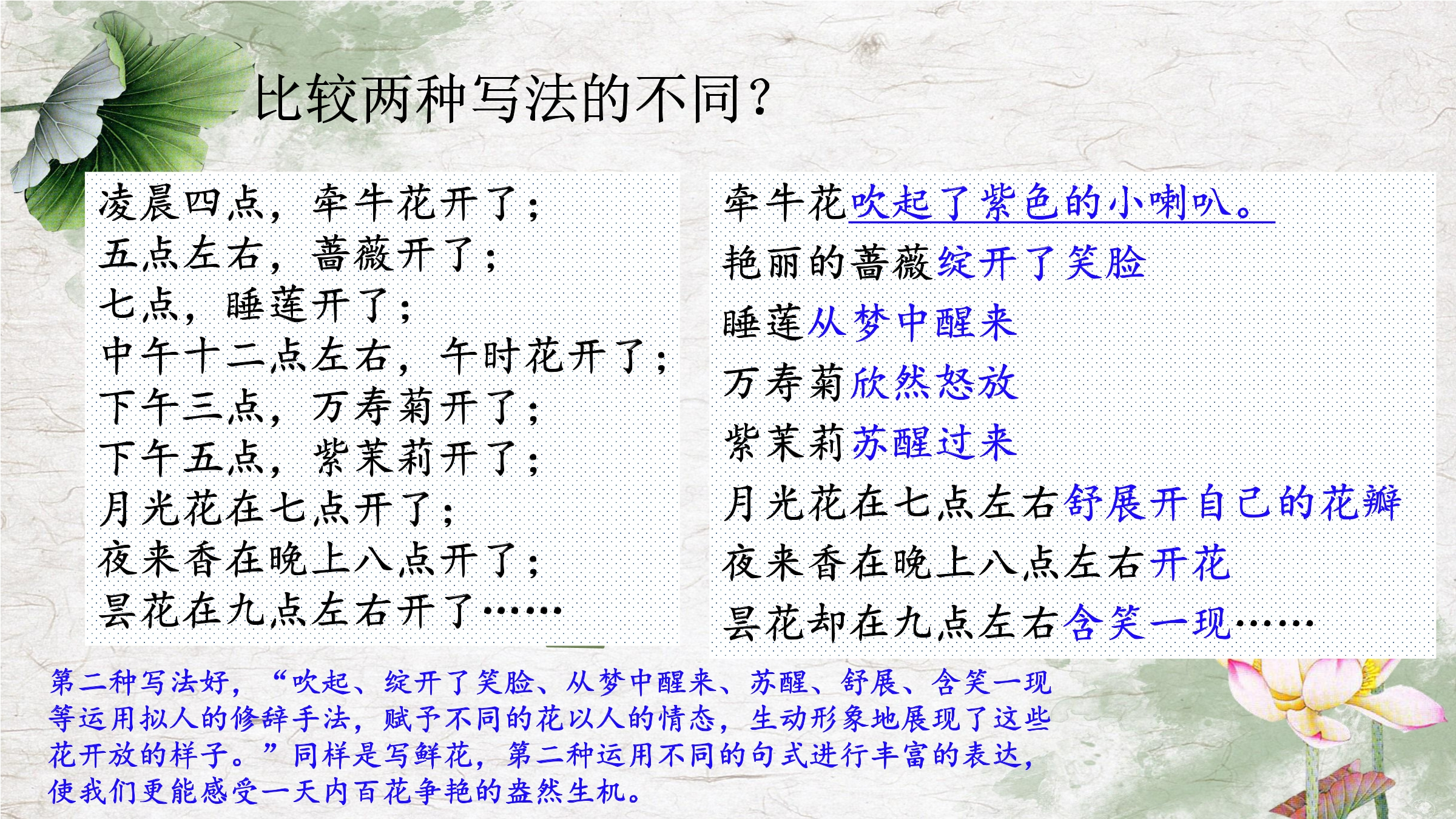 比较两种写法的不同？

凌晨四点，牵牛花开了；
五点左右，蔷薇开了；
七点，睡莲开了；
中午十二点左右，午时花开了；
下午三点，万寿菊开了；
下午五点，紫茉莉开了；
月光花在七点开了；
夜来香在晚上八点开了；
昙花在九点左右开了……

牵牛花吹起了紫色的小喇叭。
艳丽的蔷薇绽开了笑脸
睡莲从梦中醒来
万寿菊欣然怒放
紫茉莉苏醒过来
月光花在七点左右舒展开自己的花瓣
夜来香在晚上八点左右开花
昙花却在九点左右含笑一现……

第二种写法好，“吹起、绽开了笑脸、从梦中醒来、苏醒、舒展、含笑一现等运用拟人的修辞手法，赋予不同的花以人的情态，生动形象地展现了这些花开放的样子。”同样是写鲜花，第二种运用不同的句式进行丰富的表达，使我们更能感受一天内百花争艳的盎然生机。